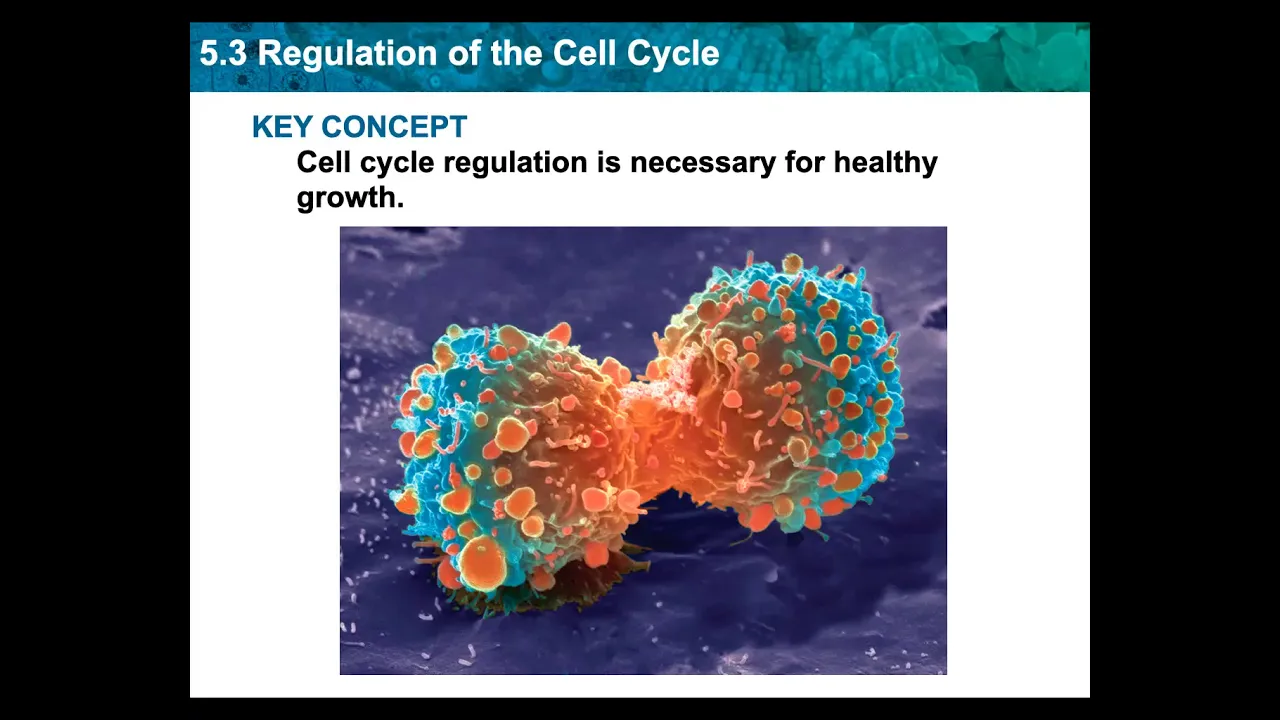 5.3 Regulation of the Cell Cycle

KEY CONCEPT
Cell cycle regulation is necessary for healthy growth.